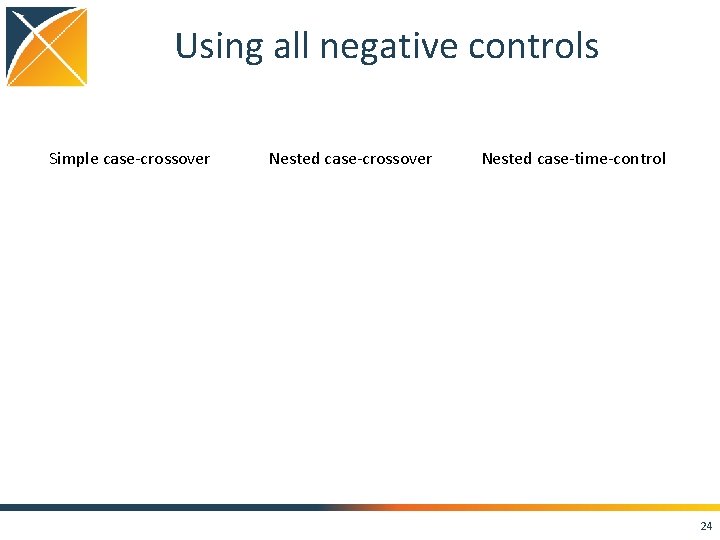 Using all negative controls

Simple case-crossover

Nested case-crossover

Nested case-time-control

24